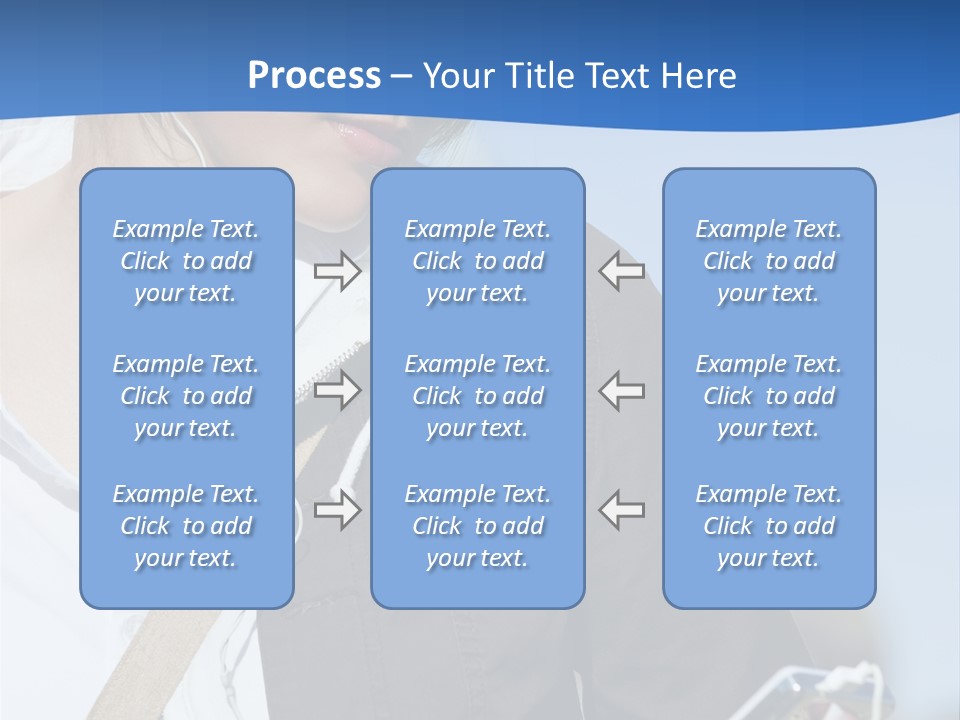 Process – Your Title Text Here

Example Text. Click to add your text.

Example Text. Click to add your text.

Example Text. Click to add your text.

Example Text. Click to add your text.

Example Text. Click to add your text.

Example Text. Click to add your text.

Example Text. Click to add your text.

Example Text. Click to add your text.

Example Text. Click to add your text.